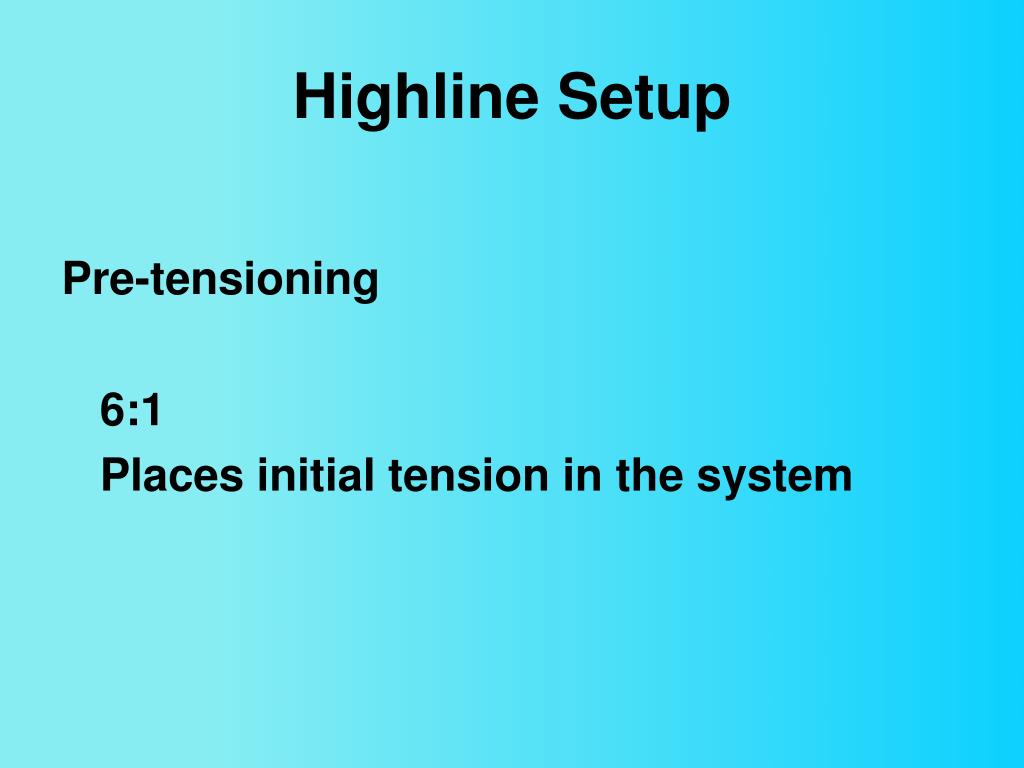 Highline Setup

Pre-tensioning

6:1

Places initial tension in the system